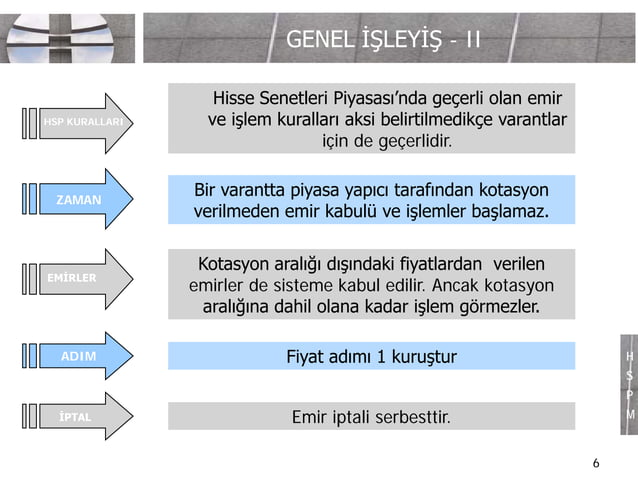 GENEL İŞLEYİŞ - II

HSP KURALLARI

Hisse Senetleri Piyasası'nda geçerli olan emir ve işlem kuralları aksi belirtilmedikçe varantlar için de geçerlidir.

ZAMAN

Bir varantta piyasa yapıcı tarafından kotasyon verilmeden emir kabulü ve işlemler başlamaz.

EMİRLER

Kotasyon aralığı dışındaki fiyatlardan verilen emirler de sisteme kabul edilir. Ancak kotasyon aralığına dahil olana kadar işlem görmezler.

ADIM

Fiyat adımı 1 kuruştur

İPTAL

Emir iptali serbesttir.

H S P M

6